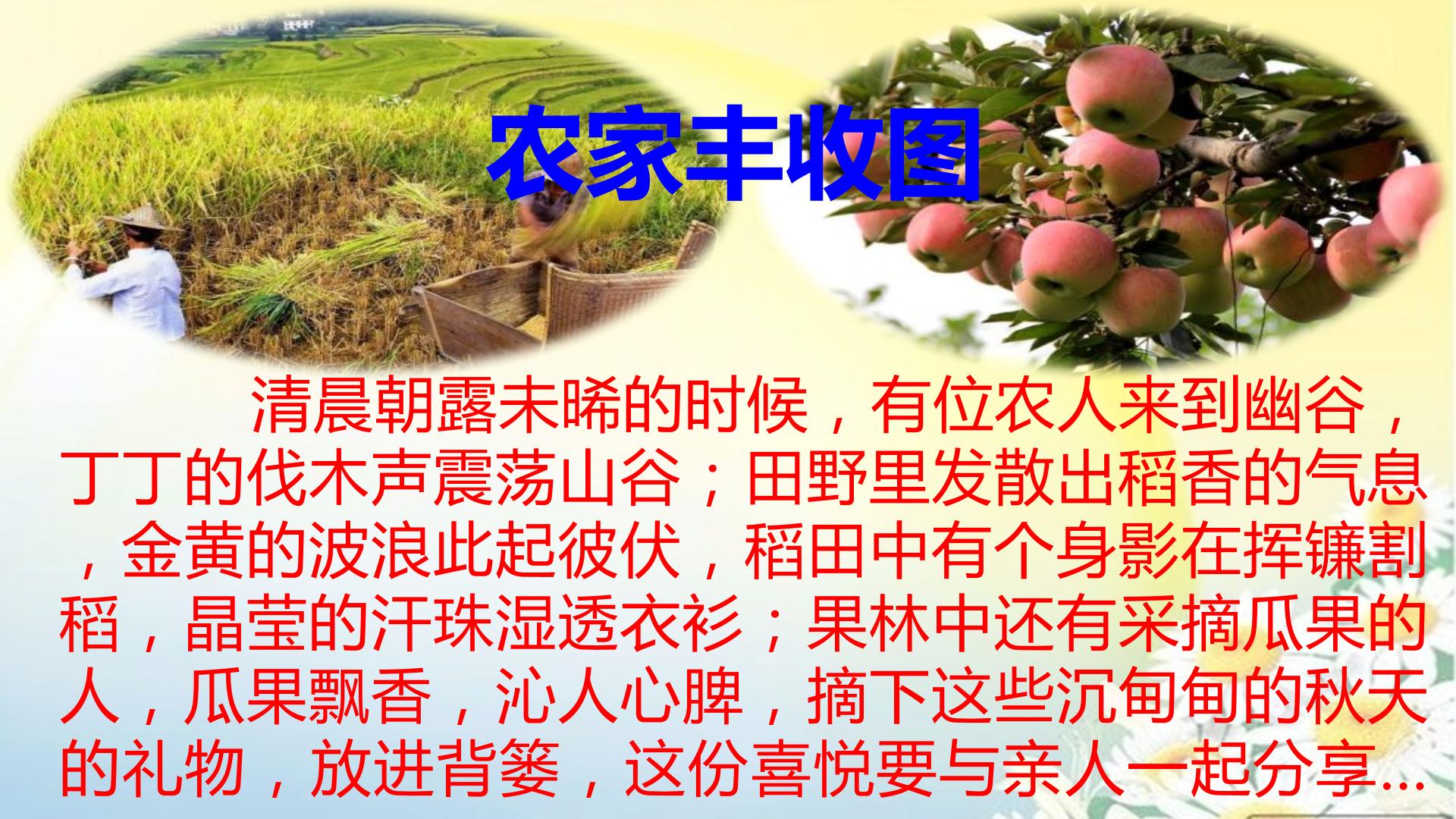 农家丰收图

清晨朝露未晞的时候，有位农人来到幽谷，丁丁的伐木声震荡山谷；田野里发散出稻香的气息，金黄的波浪此起彼伏，稻田中有个身影在挥镰割稻，晶莹的汗珠湿透衣衫；果林中还有采摘瓜果的人，瓜果飘香，沁人心脾，摘下这些沉甸甸的秋天的礼物，放进背篓，这份喜悦要与亲人一起分享...